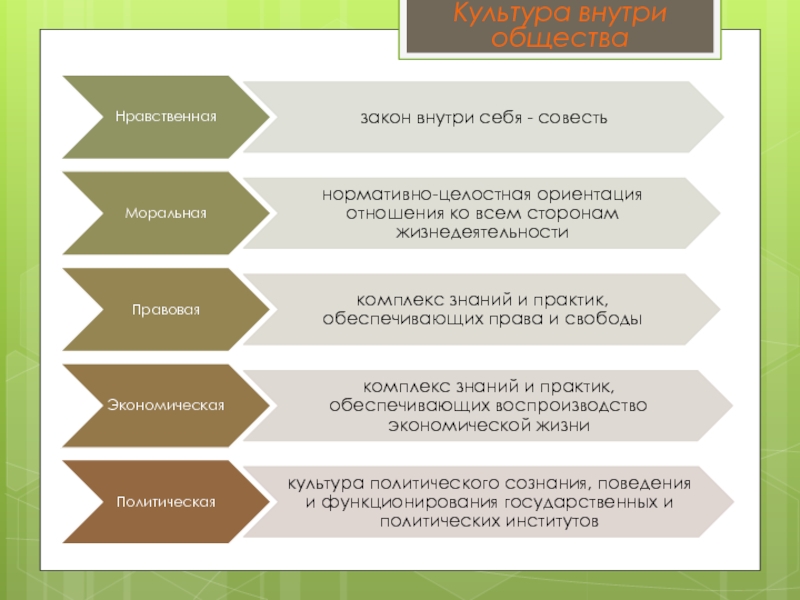 Культура внутри общества

Нравственная

закон внутри себя - совесть

Моральная

нормативно-целостная ориентация отношения ко всем сторонам жизнедеятельности

Правовая

комплекс знаний и практик, обеспечивающих права и свободы

Экономическая

комплекс знаний и практик, обеспечивающих воспроизводство экономической жизни

Политическая

культура политического сознания, поведения и функционирования государственных и политических институтов